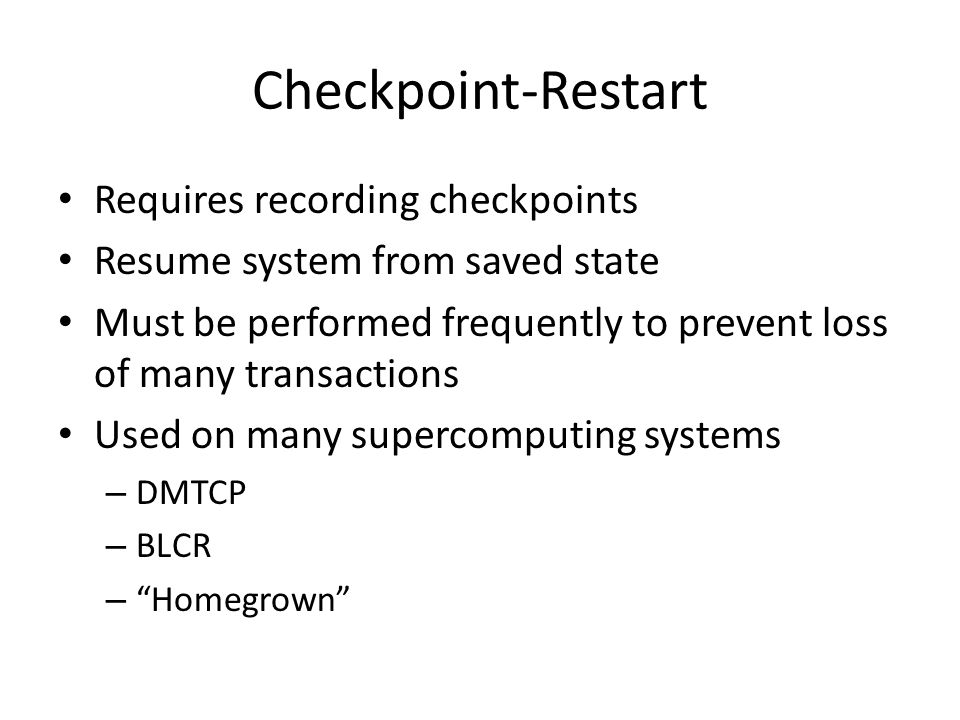 Checkpoint-Restart

• Requires recording checkpoints
• Resume system from saved state
• Must be performed frequently to prevent loss of many transactions
• Used on many supercomputing systems
– DMTCP
– BLCR
– “Homegrown”